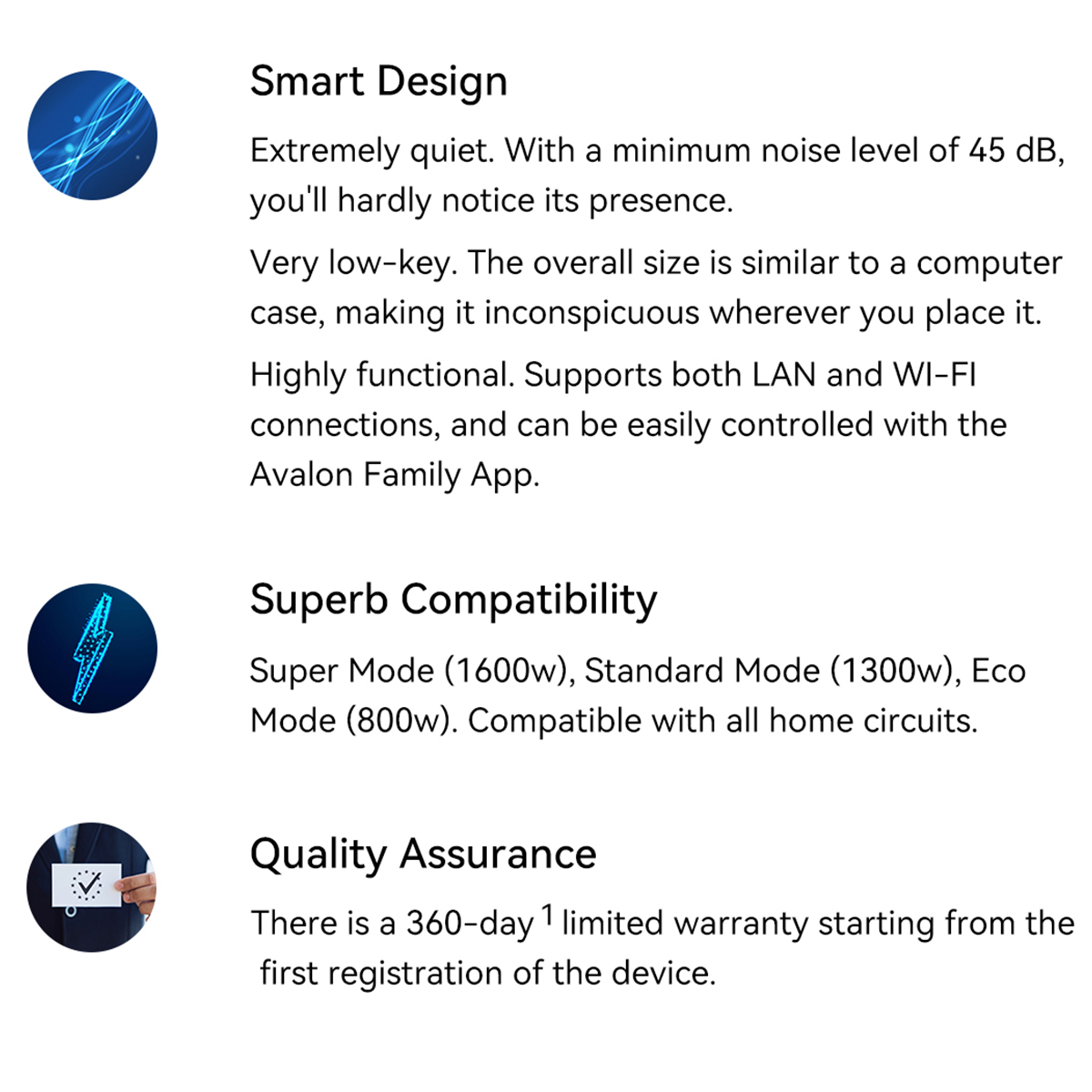 Smart Design

Extremely quiet. With a minimum noise level of 45 dB, you'll hardly notice its presence.

Very low-key. The overall size is similar to a computer case, making it inconspicuous wherever you place it.

Highly functional. Supports both LAN and WI-FI connections, and can be easily controlled with the Avalon Family App.

Superb Compatibility

Super Mode (1600w), Standard Mode (1300w), Eco Mode (800w). Compatible with all home circuits.

Quality Assurance

There is a 360-day $^1$ limited warranty starting from the first registration of the device.